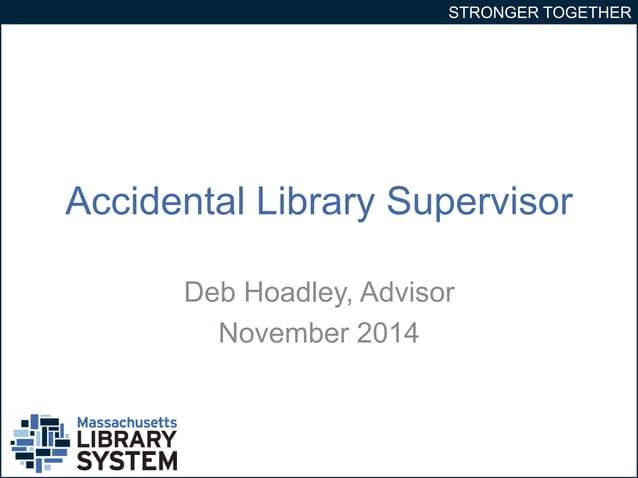 STRONGER TOGETHER

Accidental Library Supervisor

Deb Hoadley, Advisor
November 2014

Massachusetts
LIBRARY
SYSTEM